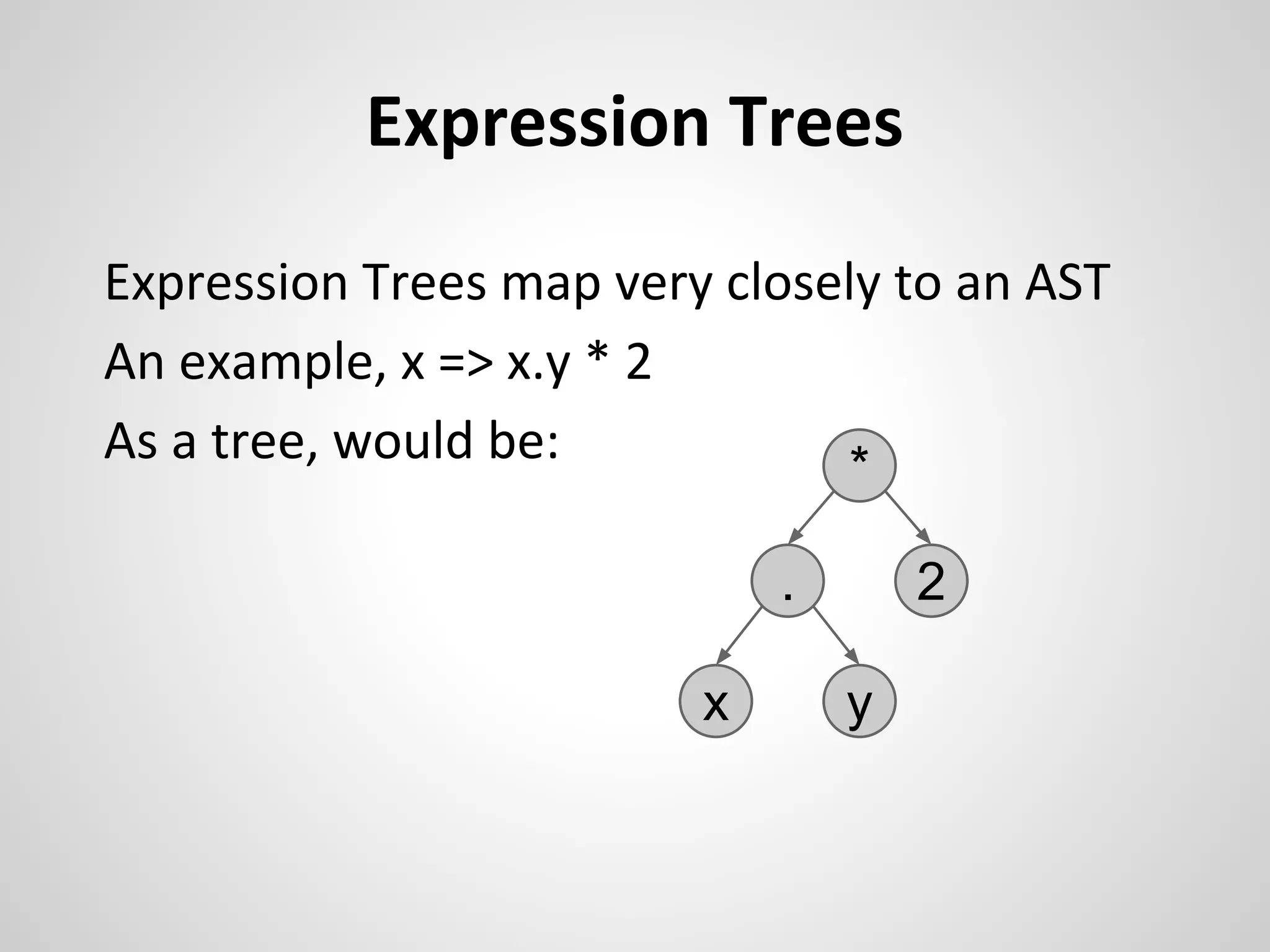 Expression Trees

Expression Trees map very closely to an AST

An example, x => x.y * 2

As a tree, would be:

*

.

2

x

y